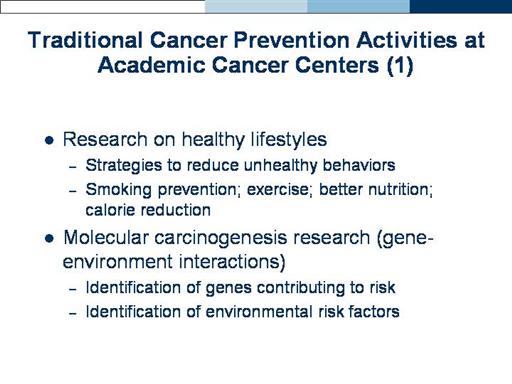 Traditional Cancer Prevention Activities at Academic Cancer Centers (1)

● Research on healthy lifestyles
– Strategies to reduce unhealthy behaviors
– Smoking prevention; exercise; better nutrition; calorie reduction

● Molecular carcinogenesis research (gene-environment interactions)
– Identification of genes contributing to risk
– Identification of environmental risk factors